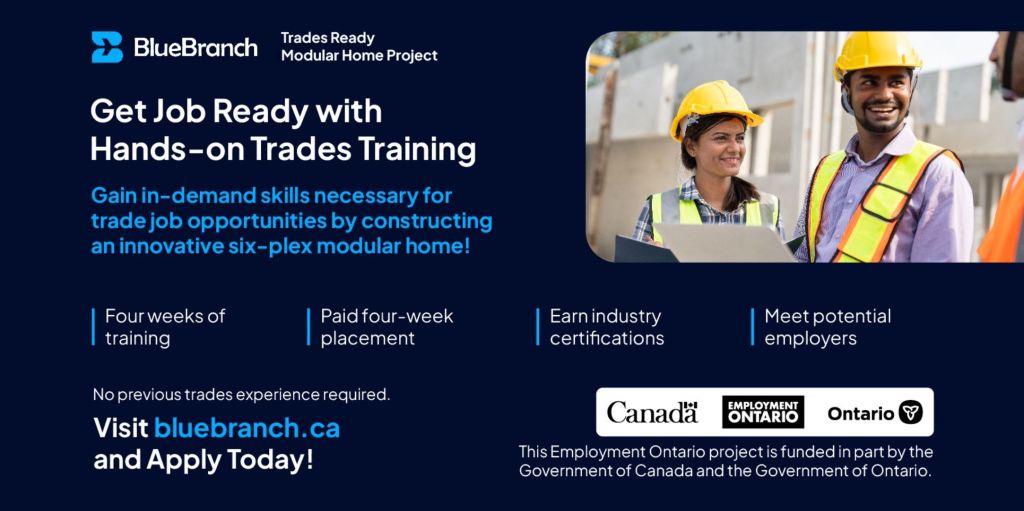 BlueBranch

Trades Ready Modular Home Project

Get Job Ready with Hands-on Trades Training

Gain in-demand skills necessary for trade job opportunities by constructing an innovative six-plex modular home!

Four weeks of training

Paid four-week placement

Earn industry certifications

Meet potential employers

No previous trades experience required.

Visit bluebranch.ca and Apply Today!

Canada

EMPLOYMENT ONTARIO

Ontario

This Employment Ontario project is funded in part by the Government of Canada and the Government of Ontario.